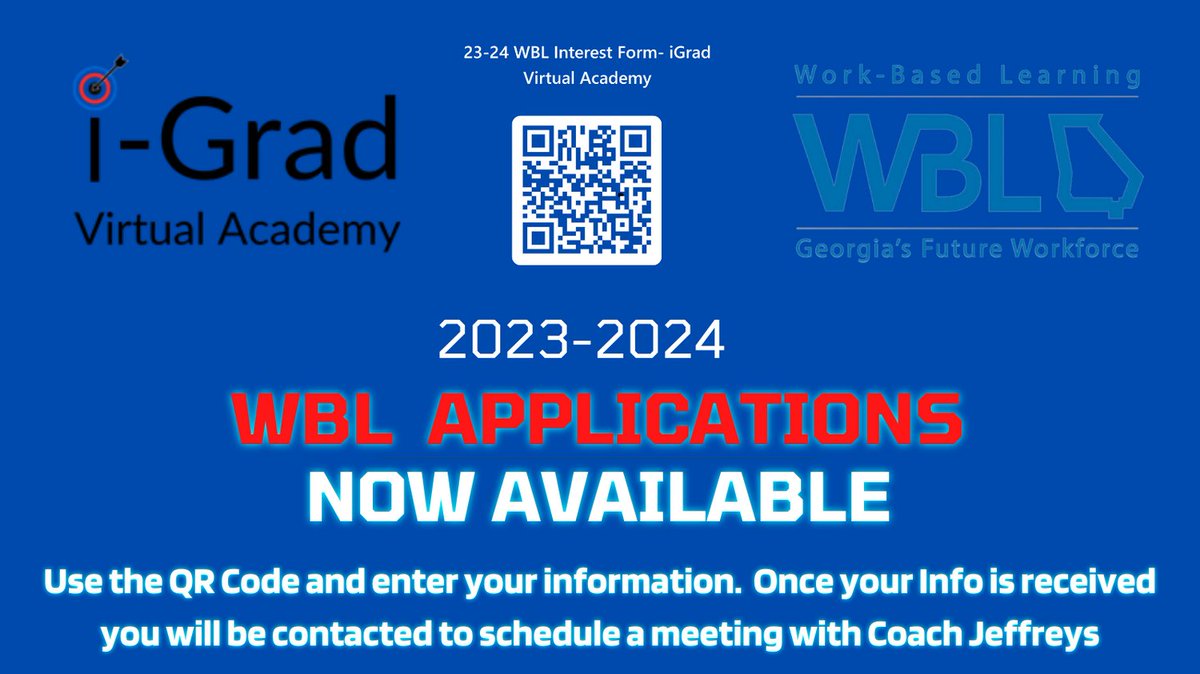 i-Grad
Virtual Academy

23-24 WBL Interest Form- iGrad Virtual Academy

Work-Based Learning
WBL
Georgia's Future Workforce

2023-2024

WBL APPLICATIONS
NOW AVAILABLE

Use the QR Code and enter your information. Once your Info is received you will be contacted to schedule a meeting with Coach Jeffreys